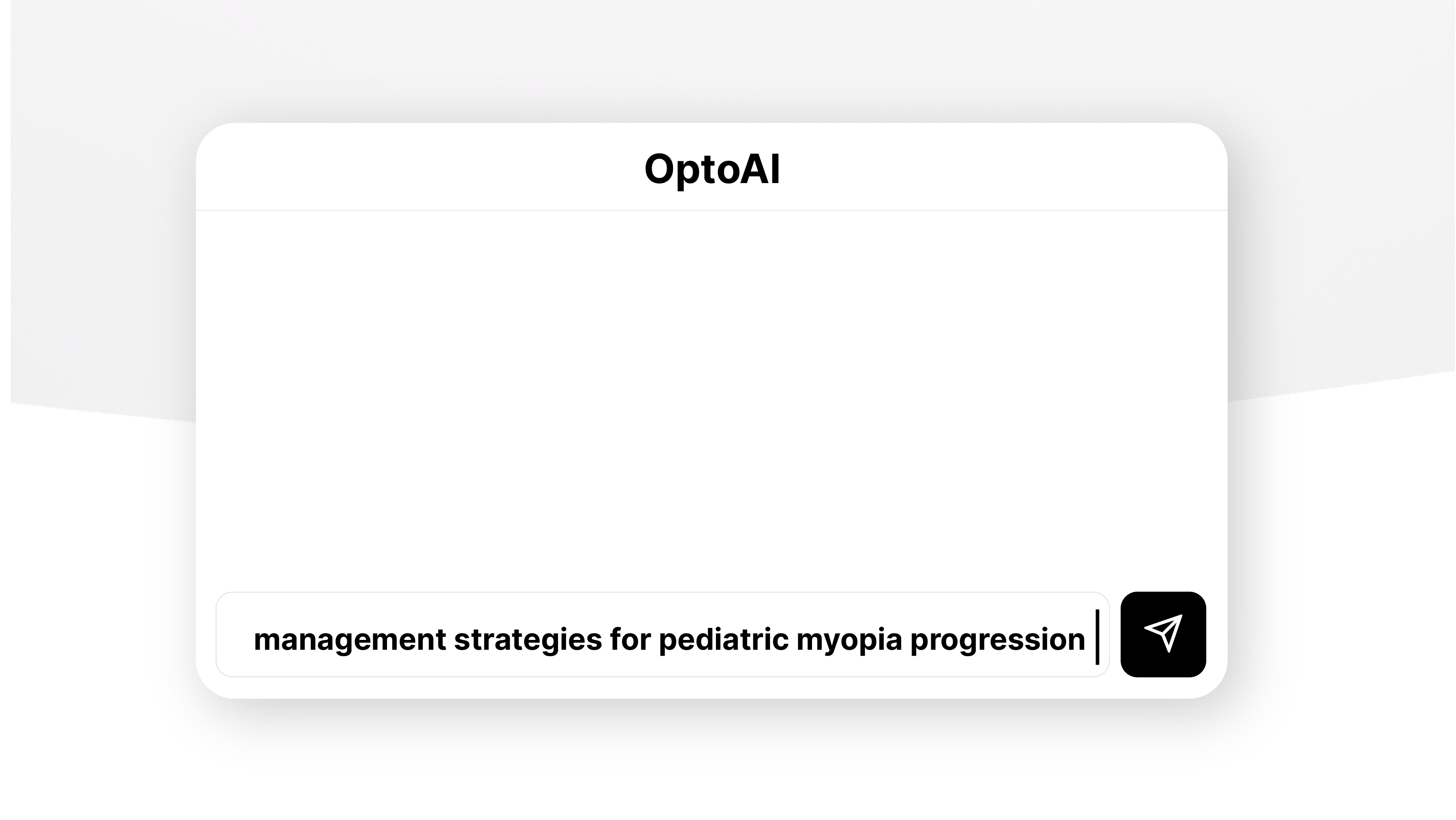 OptoAI

management strategies for pediatric myopia progression